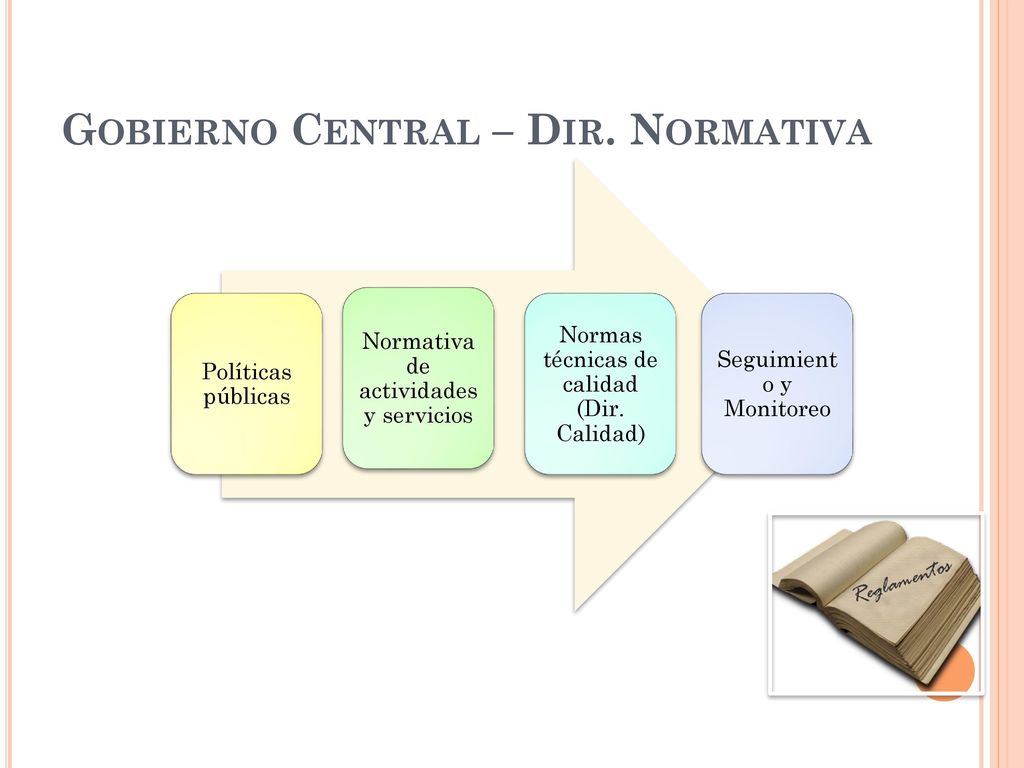 GOBIERNO CENTRAL – DIR. NORMATIVA

Políticas públicas

Normativa de actividades y servicios

Normas técnicas de calidad (Dir. Calidad)

Seguimient o y Monitoreo

Reglamentos